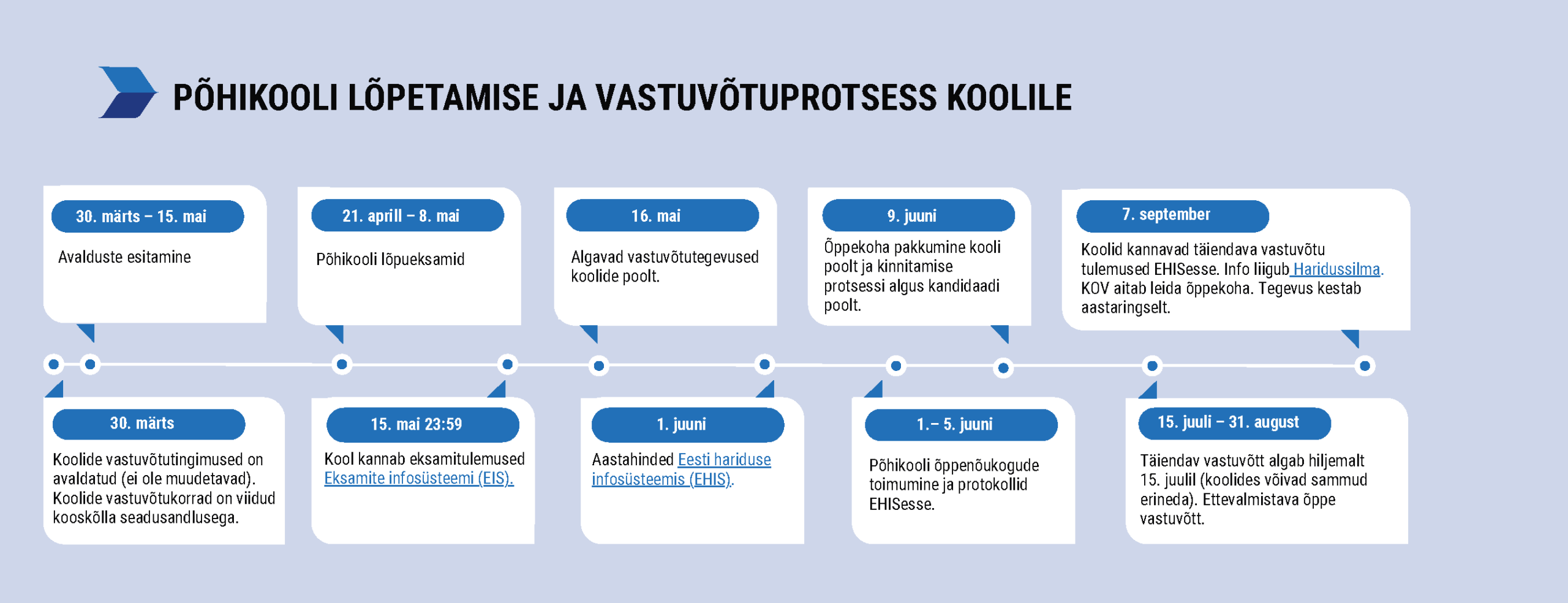 PÕHIKOOLI LÕPETAMISE JA VASTUVÕTUPROTSESS KOOLILE

30. märts – 15. mai

Avalduste esitamine

21. aprill – 8. mai

Põhikooli lõpueksamid

16. mai

Algavad vastuvõtutegevused koolide poolt.

9. juuni

Õppekoha pakkumine kooli poolt ja kinnitamise protsessi algus kandidaadi poolt.

7. september

Koolid kannavad täiendava vastuvõtu tulemused EHISesse. Info liigub Haridussilma. KOV aitab leida õppekoha. Tegevus kestab aastaringselt.

30. märts

Koolide vastuvõtutingimused on avaldatud (ei ole muudetavad). Koolide vastuvõtukorrad on viidud kooskõlla seadusandlusega.

15. mai 23:59

Kool kannab eksamitulemused Eksamite infosüsteemi (EIS).

1. juuni

Aastahinded Eesti hariduse infosüsteemis (EHIS).

1.– 5. juuni

Põhikooli õppenõukogude toimumine ja protokollid EHISesse.

15. juuli – 31. august

Täiendav vastuvõtt algab hiljemalt 15. juulil (koolides võivad sammud erineda). Ettevalmistava õppe vastuvõtt.